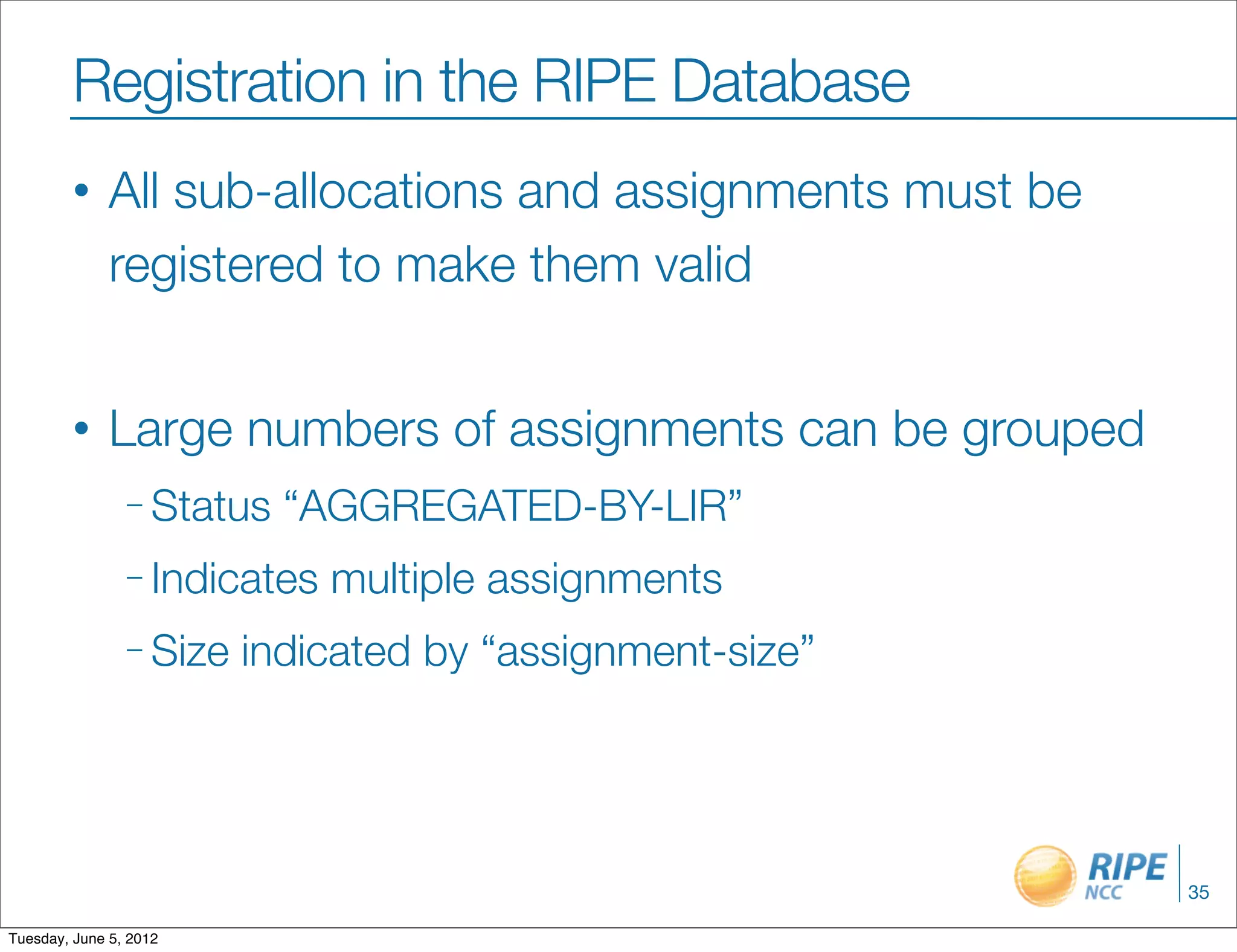 Registration in the RIPE Database

• All sub-allocations and assignments must be registered to make them valid

• Large numbers of assignments can be grouped

– Status “AGGREGATED-BY-LIR”

– Indicates multiple assignments

– Size indicated by “assignment-size”

RIPE NCC

35

Tuesday, June 5, 2012